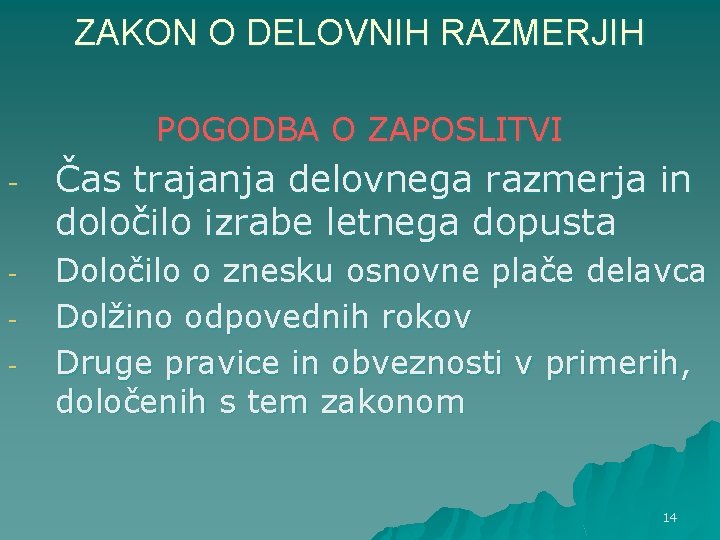 ZAKON O DELOVNIH RAZMERJIH

POGODBA O ZAPOSLITVI

- Čas trajanja delovnega razmerja in določilo izrabe letnega dopusta
- Določilo o znesku osnovne plače delavca
- Dolžino odpovednih rokov
- Druge pravice in obveznosti v primerih, določenih s tem zakonom

14